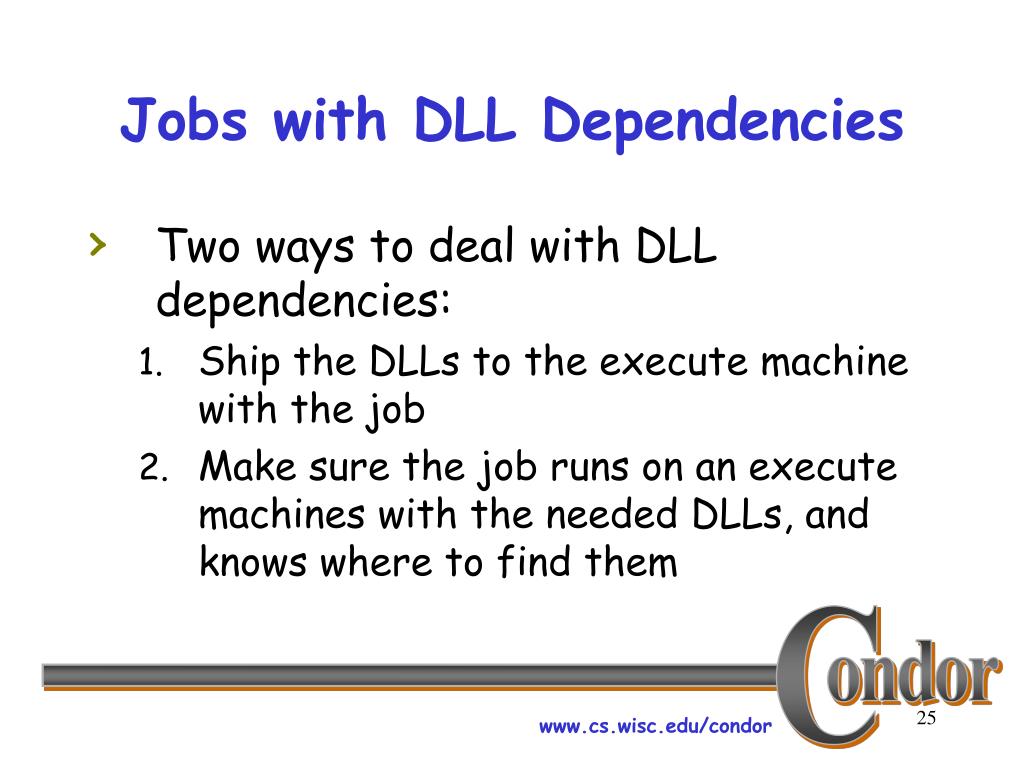 Jobs with DLL Dependencies

› Two ways to deal with DLL dependencies:

1. Ship the DLLs to the execute machine with the job

2. Make sure the job runs on an execute machines with the needed DLLs, and knows where to find them

Condor

www.cs.wisc.edu/condor

25